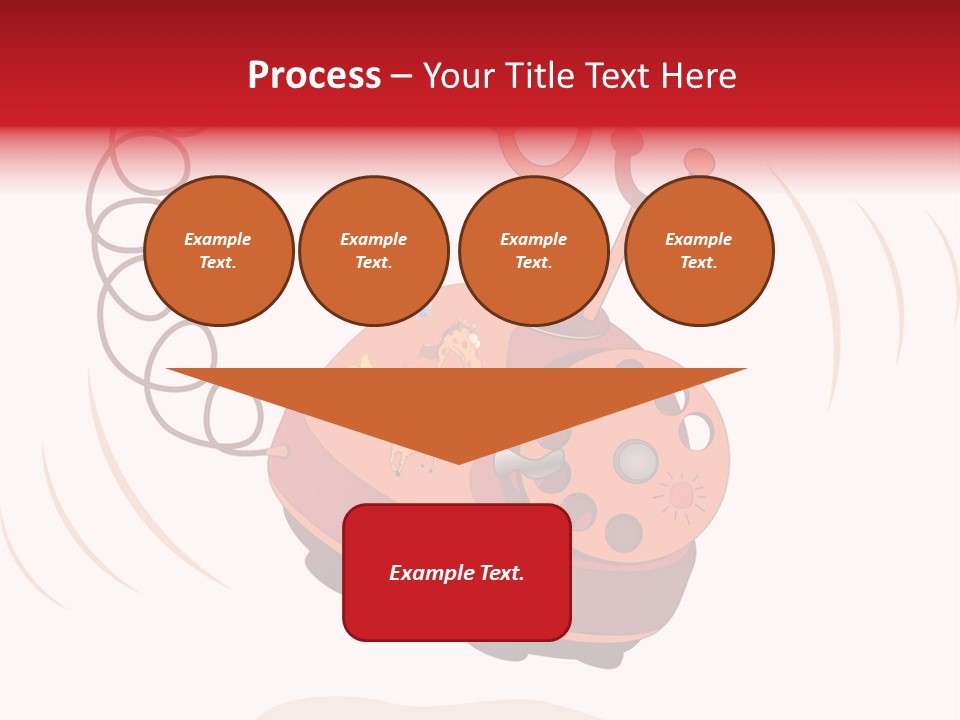 Process – Your Title Text Here

Example Text.

Example Text.

Example Text.

Example Text.

Example Text.